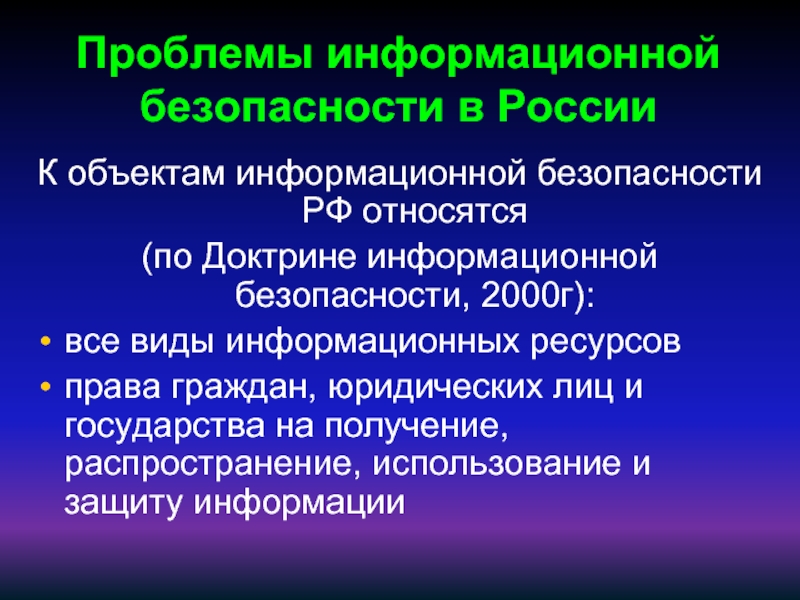 Проблемы информационной безопасности в России

К объектам информационной безопасности РФ относятся

(по Доктрине информационной безопасности, 2000г):

• все виды информационных ресурсов
• права граждан, юридических лиц и государства на получение, распространение, использование и защиту информации